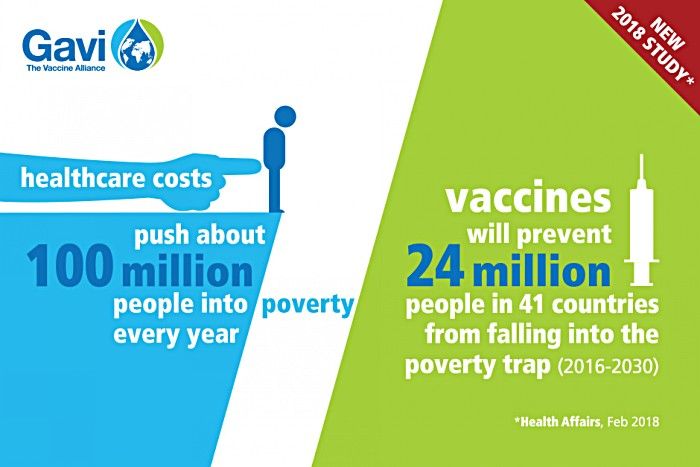 Gavi
The Vaccine Alliance

NEW
2018 STUDY*

healthcare costs

push about
100 million
people into poverty
every year

vaccines
will prevent
24 million
people in 41 countries
from falling into the
poverty trap (2016-2030)

*Health Affairs, Feb 2018